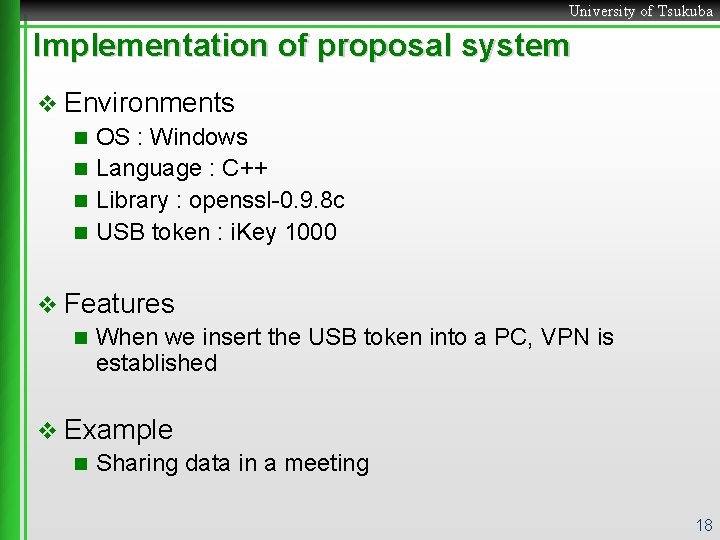 University of Tsukuba

Implementation of proposal system

❖ Environments
■ OS : Windows
■ Language : C++
■ Library : openssl-0.9.8c
■ USB token : iKey 1000

❖ Features
■ When we insert the USB token into a PC, VPN is established

❖ Example
■ Sharing data in a meeting

18